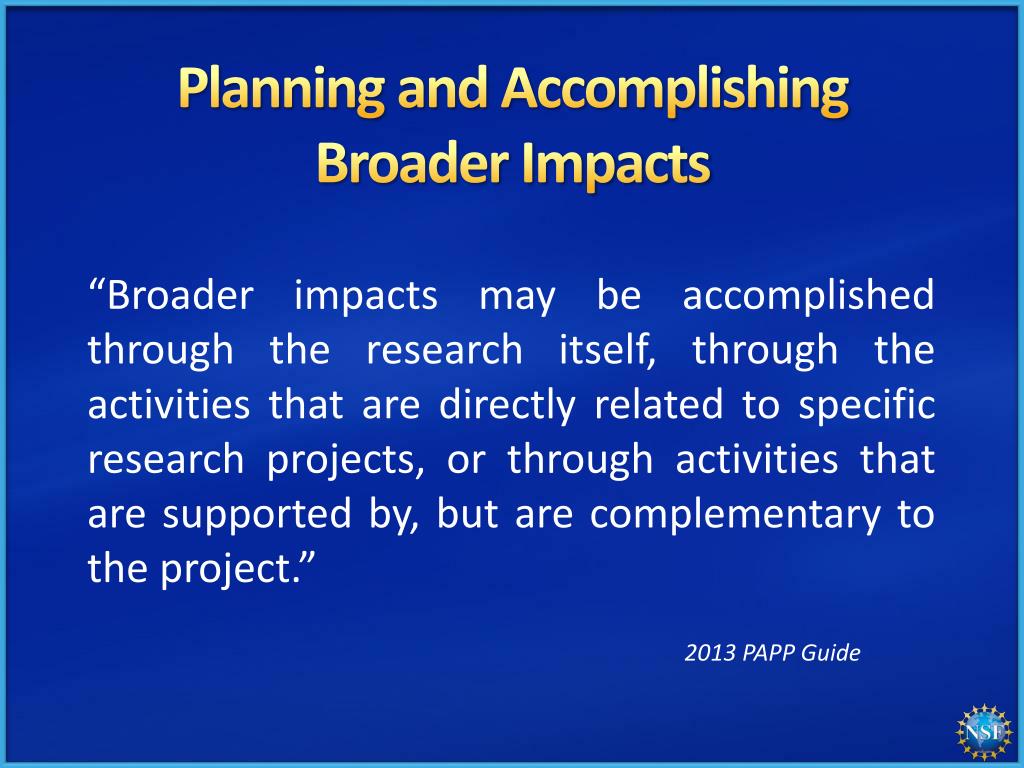 Planning and Accomplishing Broader Impacts

“Broader impacts may be accomplished through the research itself, through the activities that are directly related to specific research projects, or through activities that are supported by, but are complementary to the project.”

2013 PAPP Guide

NSF